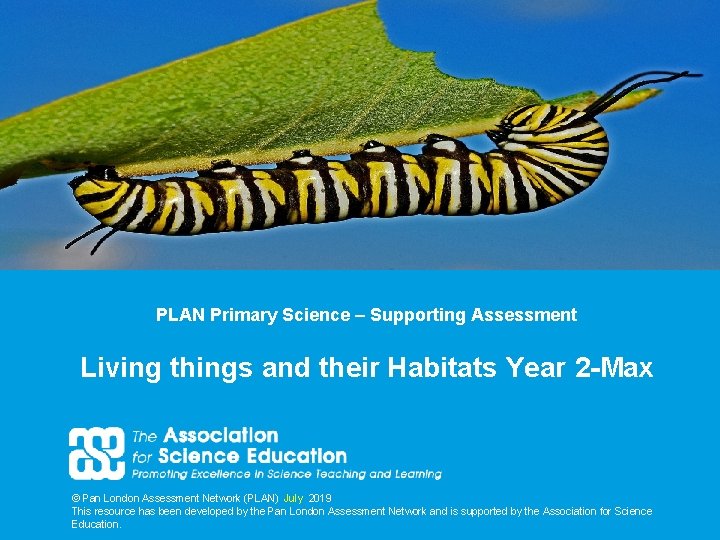 PLAN Primary Science – Supporting Assessment

Living things and their Habitats Year 2-Max

ase The Association for Science Education
Promoting Excellence in Science Teaching and Learning

© Pan London Assessment Network (PLAN) July 2019
This resource has been developed by the Pan London Assessment Network and is supported by the Association for Science Education.